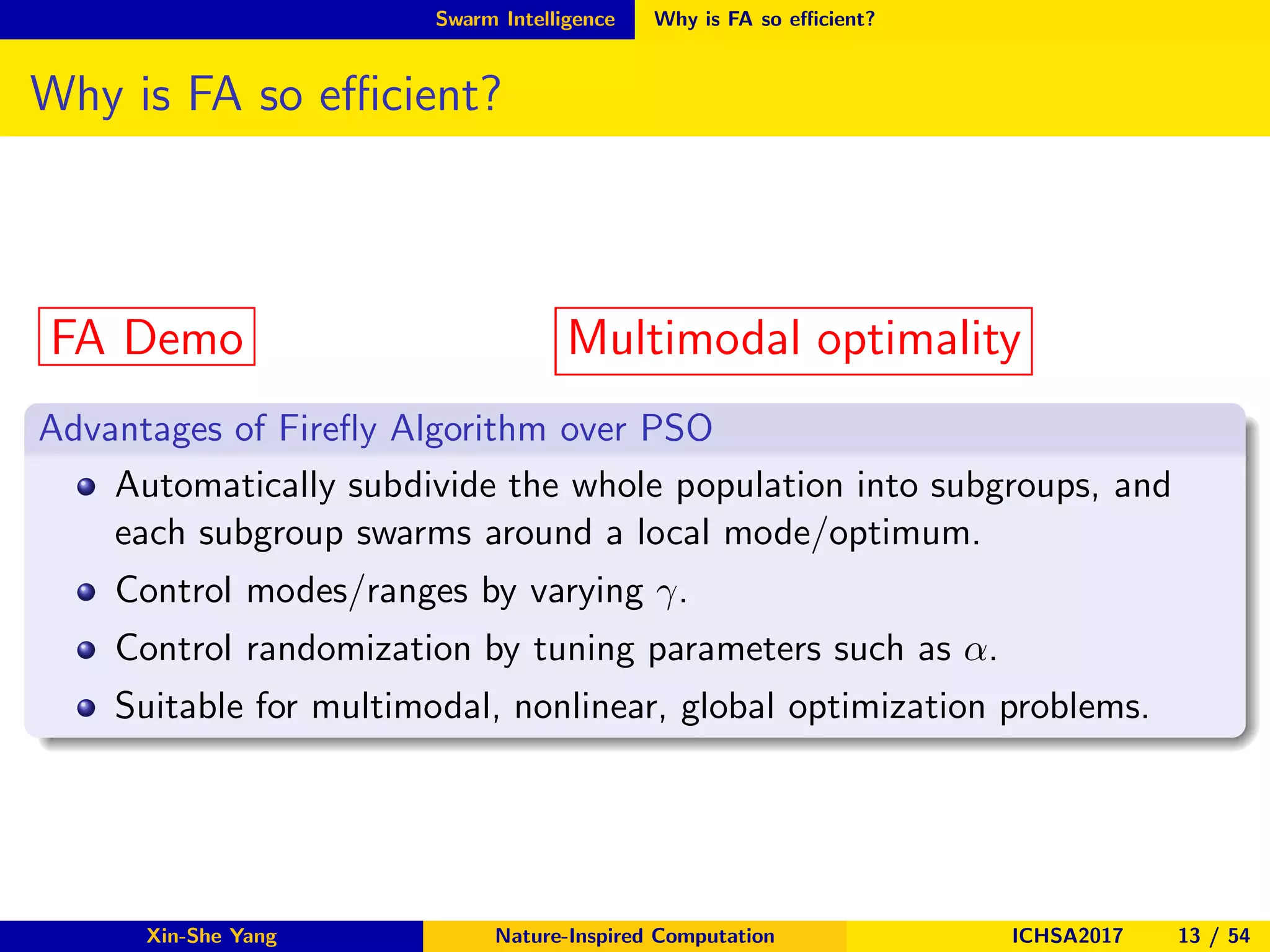 Swarm Intelligence Why is FA so efficient?

Why is FA so efficient?

FA Demo

Multimodal optimality

Advantages of Firefly Algorithm over PSO

- Automatically subdivide the whole population into subgroups, and each subgroup swarms around a local mode/optimum.
- Control modes/ranges by varying $\gamma$.
- Control randomization by tuning parameters such as $\alpha$.
- Suitable for multimodal, nonlinear, global optimization problems.

Xin-She Yang Nature-Inspired Computation ICHSA2017 13 / 54